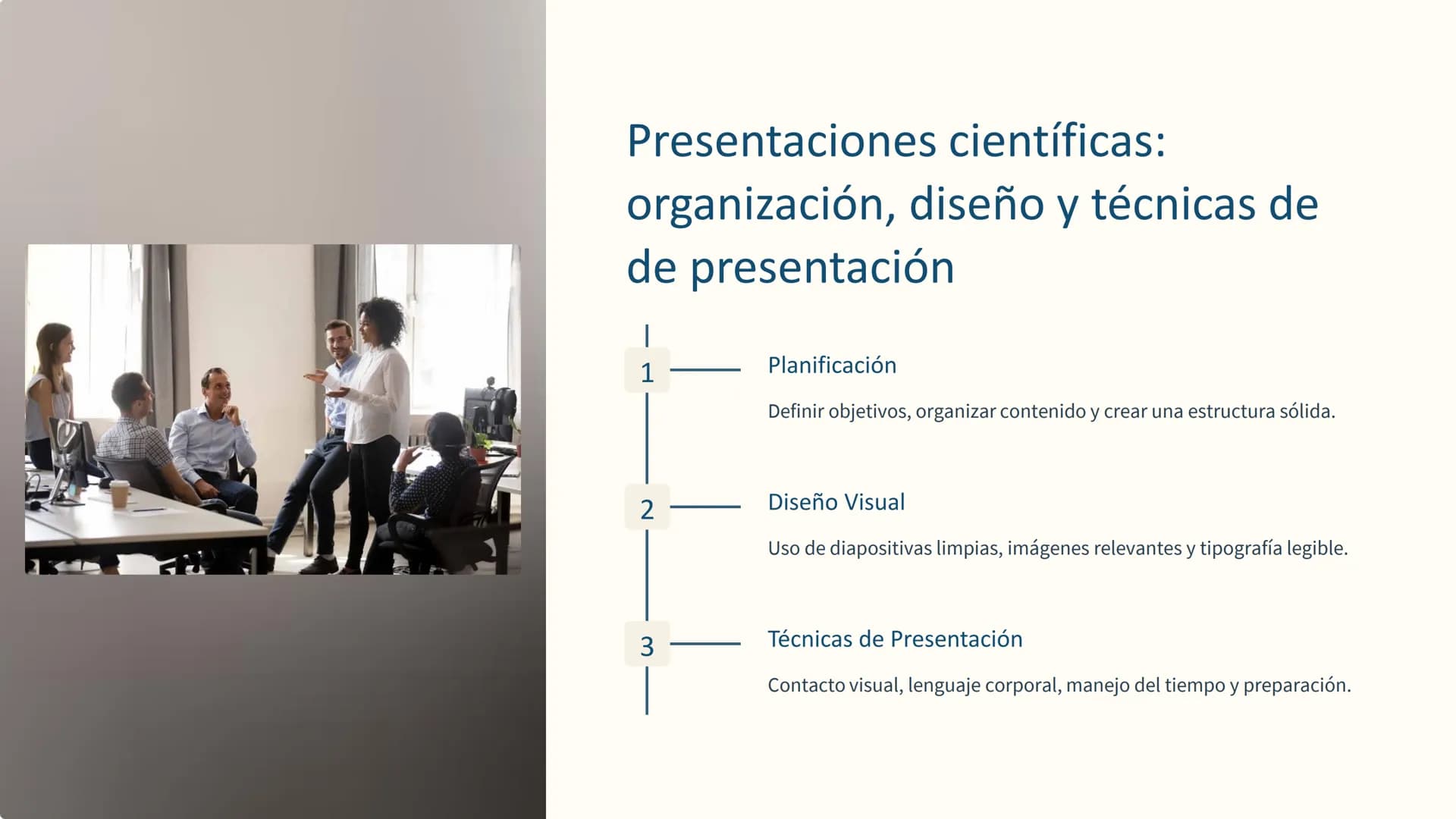 Presentaciones científicas: organización, diseño y técnicas de de presentación

1

Planificación

Definir objetivos, organizar contenido y crear una estructura sólida.

2

Diseño Visual

Uso de diapositivas limpias, imágenes relevantes y tipografía legible.

3

Técnicas de Presentación

Contacto visual, lenguaje corporal, manejo del tiempo y preparación.